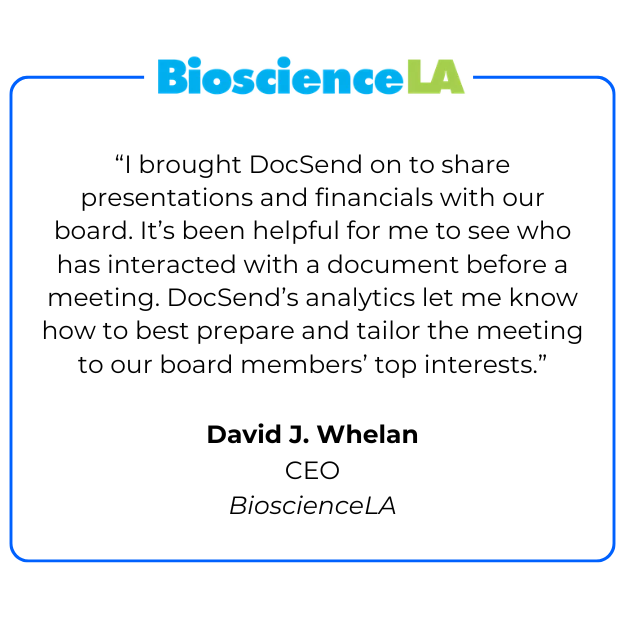 BioscienceLA

“I brought DocSend on to share presentations and financials with our board. It’s been helpful for me to see who has interacted with a document before a meeting. DocSend’s analytics let me know how to best prepare and tailor the meeting to our board members’ top interests.”

David J. Whelan
CEO
BioscienceLA